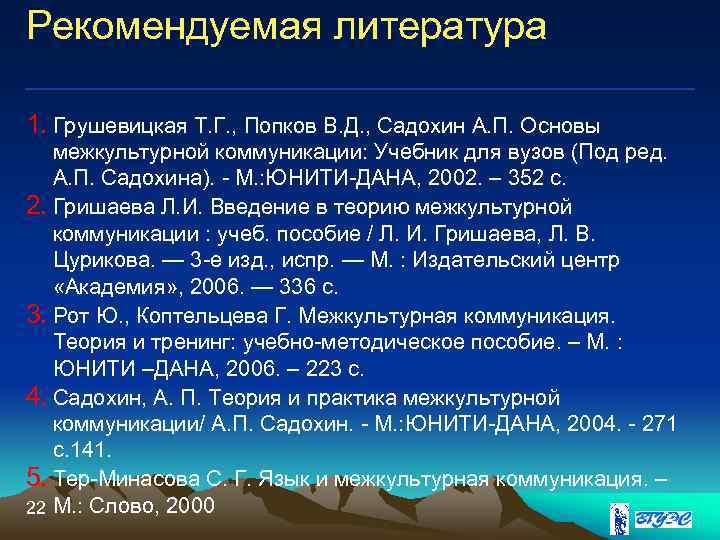 Рекомендуемая литература

1. Грушевицкая Т.Г., Попков В.Д., Садохин А.П. Основы межкультурной коммуникации: Учебник для вузов (Под ред. А.П. Садохина). - М.:ЮНИТИ-ДАНА, 2002. – 352 с.

2. Гришаева Л.И. Введение в теорию межкультурной коммуникации : учеб. пособие / Л. И. Гришаева, Л. В. Цурикова. — 3-е изд., испр. — М. : Издательский центр «Академия», 2006. — 336 с.

3. Рот Ю., Коптельцева Г. Межкультурная коммуникация. Теория и тренинг: учебно-методическое пособие. – М. : ЮНИТИ –ДАНА, 2006. – 223 с.

4. Садохин, А. П. Теория и практика межкультурной коммуникации/ А.П. Садохин. - М.:ЮНИТИ-ДАНА, 2004. - 271 с.141.

5. Тер-Минасова С. Г. Язык и межкультурная коммуникация. – М.: Слово, 2000

22

ВГУЭС